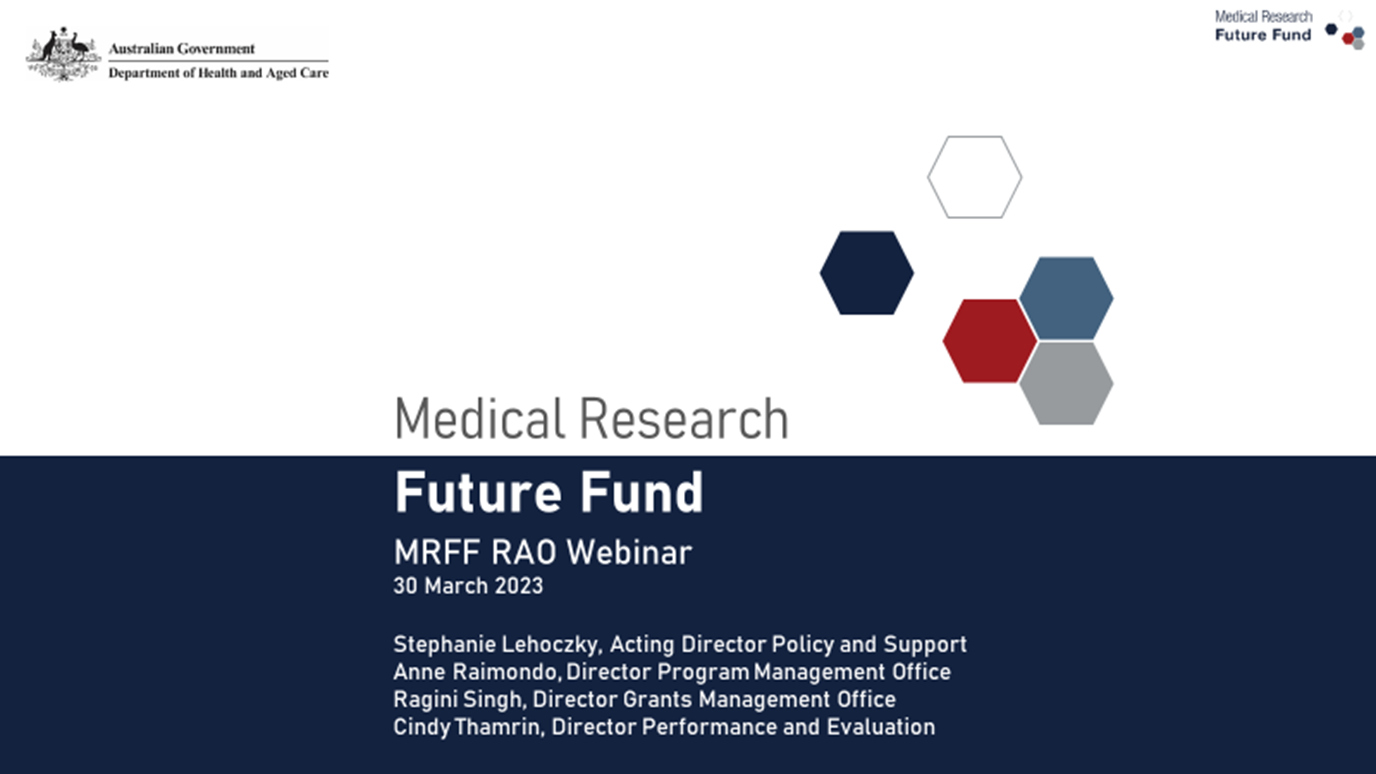 Australian Government
Department of Health and Aged Care

Medical Research
Future Fund

Medical Research
Future Fund

MRFF RAO Webinar
30 March 2023

Stephanie Lehoczky, Acting Director Policy and Support
Anne Raimondo, Director Program Management Office
Ragini Singh, Director Grants Management Office
Cindy Thamrin, Director Performance and Evaluation